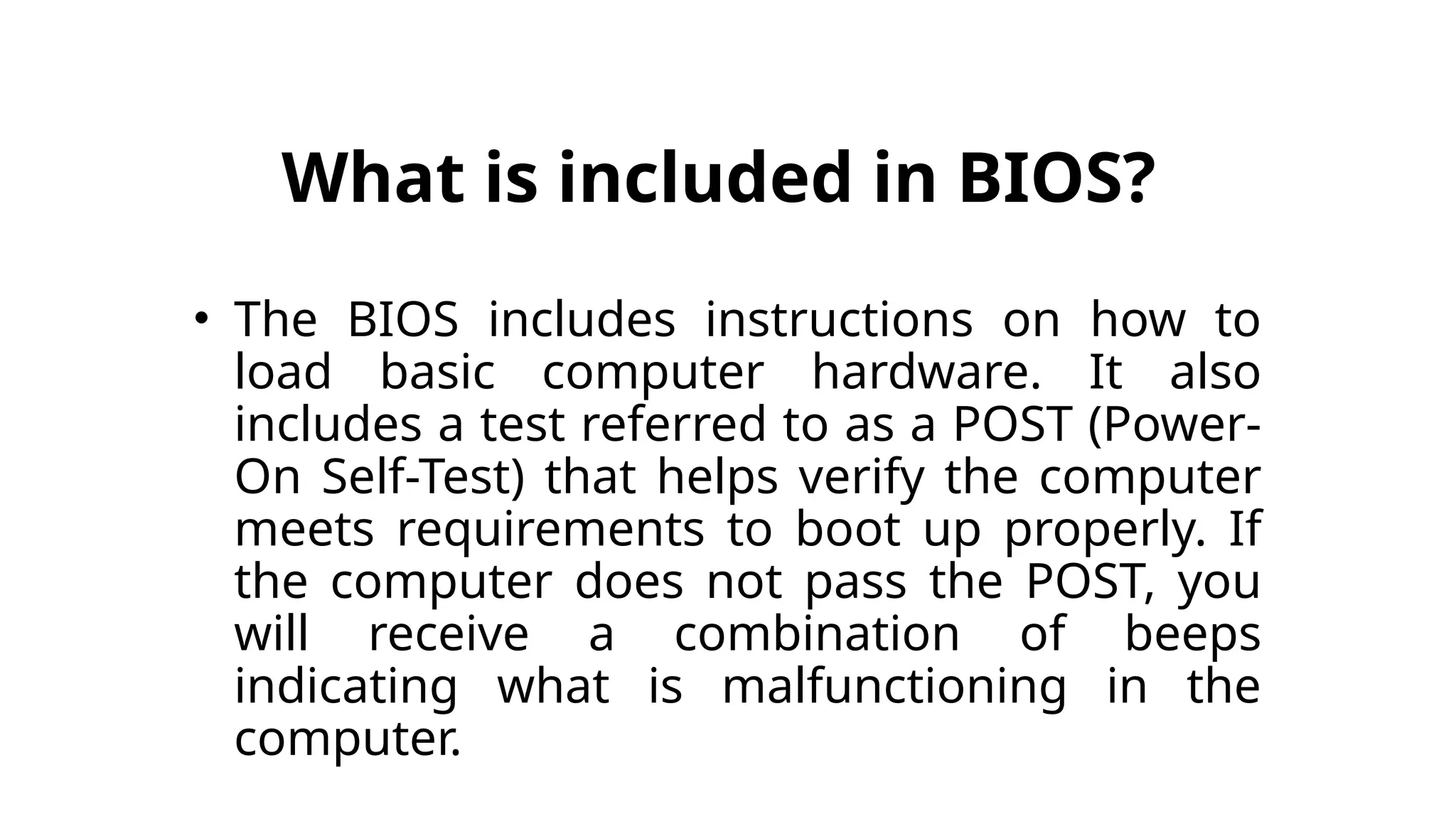 What is included in BIOS?

• The BIOS includes instructions on how to load basic computer hardware. It also includes a test referred to as a POST (Power-On Self-Test) that helps verify the computer meets requirements to boot up properly. If the computer does not pass the POST, you will receive a combination of beeps indicating what is malfunctioning in the computer.